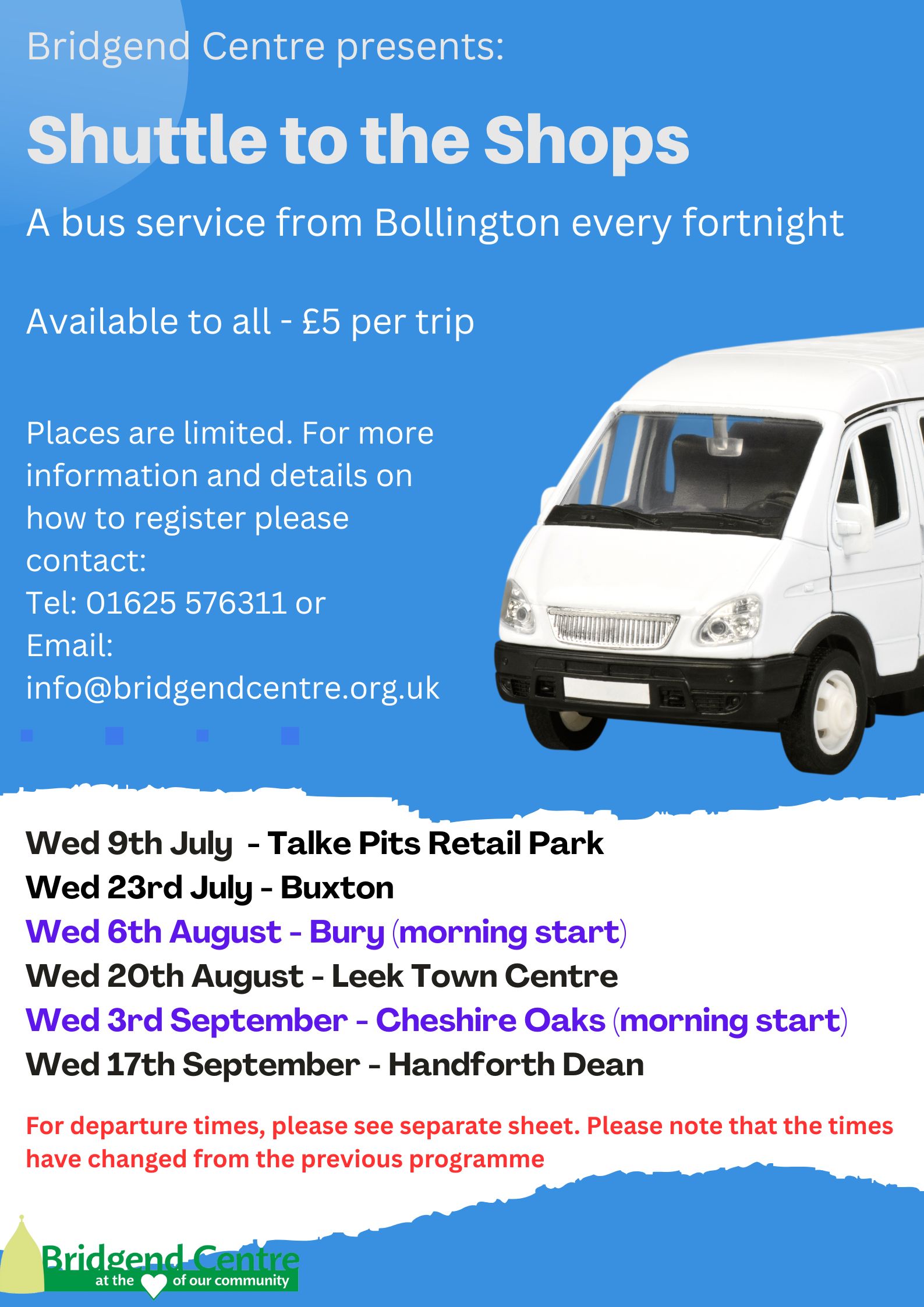 Bridgend Centre presents:

Shuttle to the Shops

A bus service from Bollington every fortnight

Available to all - £5 per trip

Places are limited. For more information and details on how to register please contact:
Tel: 01625 576311 or
Email:
info@bridgendcentre.org.uk

Wed 9th July - Talke Pits Retail Park
Wed 23rd July - Buxton
Wed 6th August - Bury (morning start)
Wed 20th August - Leek Town Centre
Wed 3rd September - Cheshire Oaks (morning start)
Wed 17th September - Handforth Dean

For departure times, please see separate sheet. Please note that the times have changed from the previous programme

Bridgend Centre
at the of our community